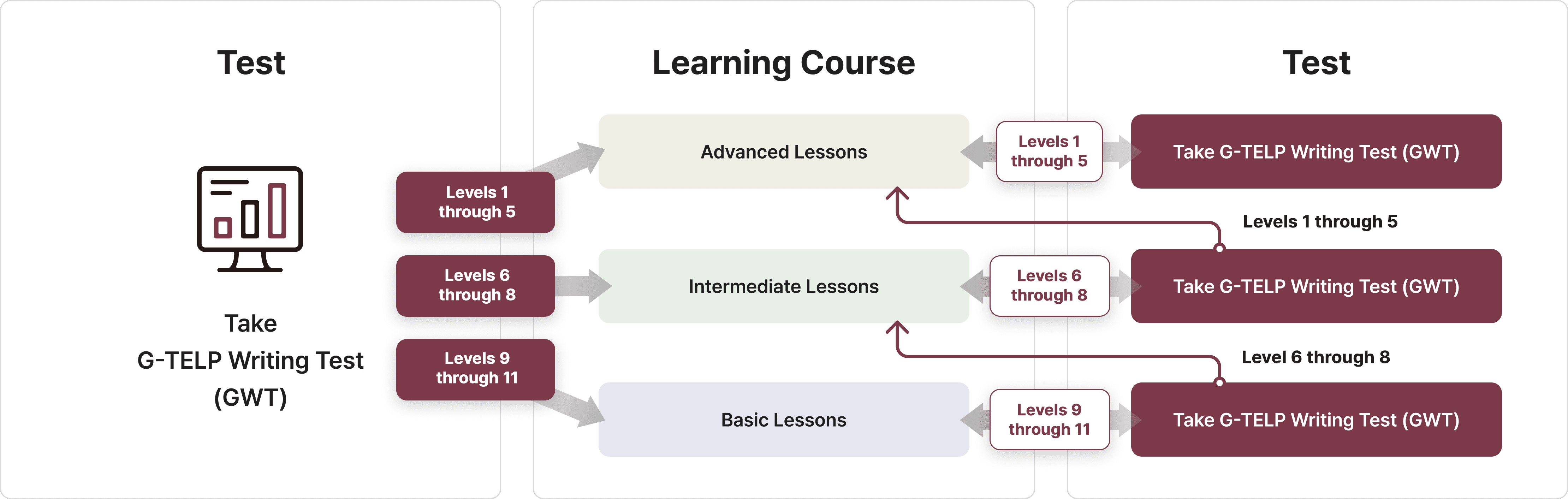 Test

Take G-TELP Writing Test (GWT)

Levels 1 through 5

Levels 6 through 8

Levels 9 through 11

Learning Course

Advanced Lessons

Intermediate Lessons

Basic Lessons

Levels 1 through 5

Levels 6 through 8

Levels 9 through 11

Test

Take G-TELP Writing Test (GWT)

Levels 1 through 5

Take G-TELP Writing Test (GWT)

Level 6 through 8

Take G-TELP Writing Test (GWT)